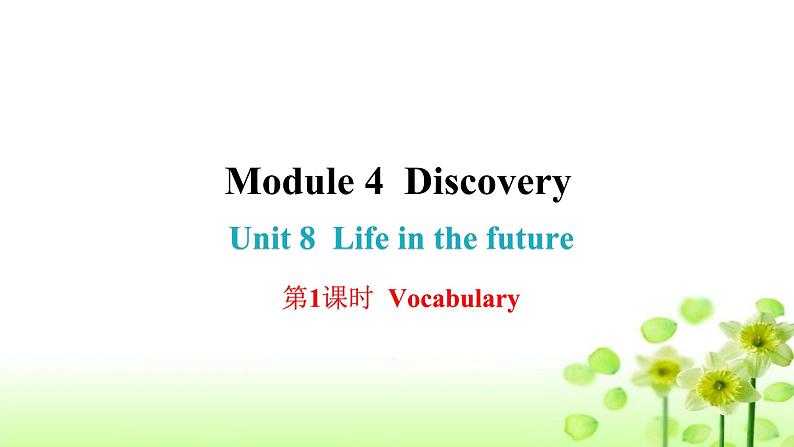 Module 4 Discovery

Unit 8 Life in the future

第1课时 Vocabulary